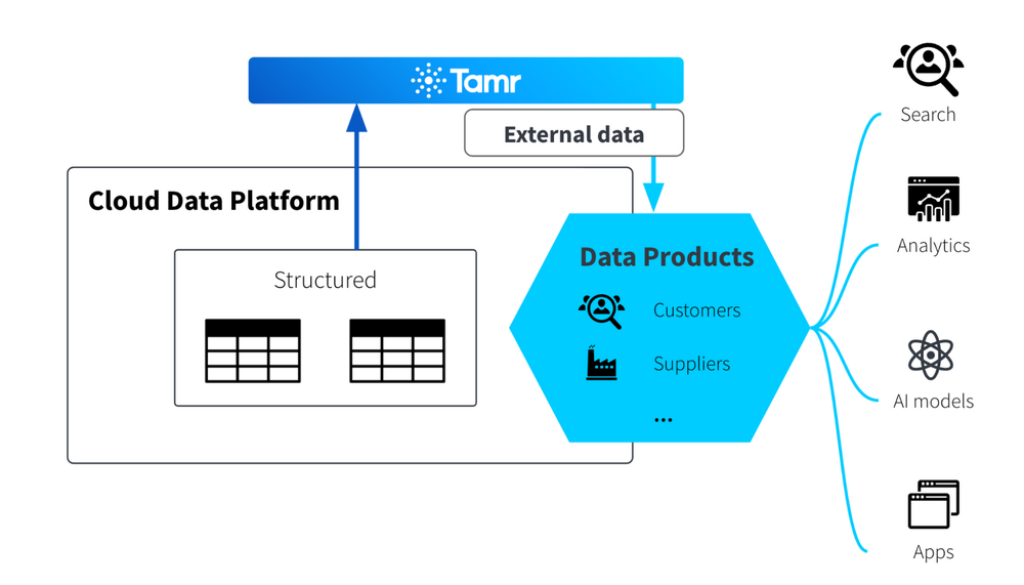 Tamr

External data

Cloud Data Platform

Structured

Data Products

Customers

Suppliers

...

Search

Analytics

AI models

Apps